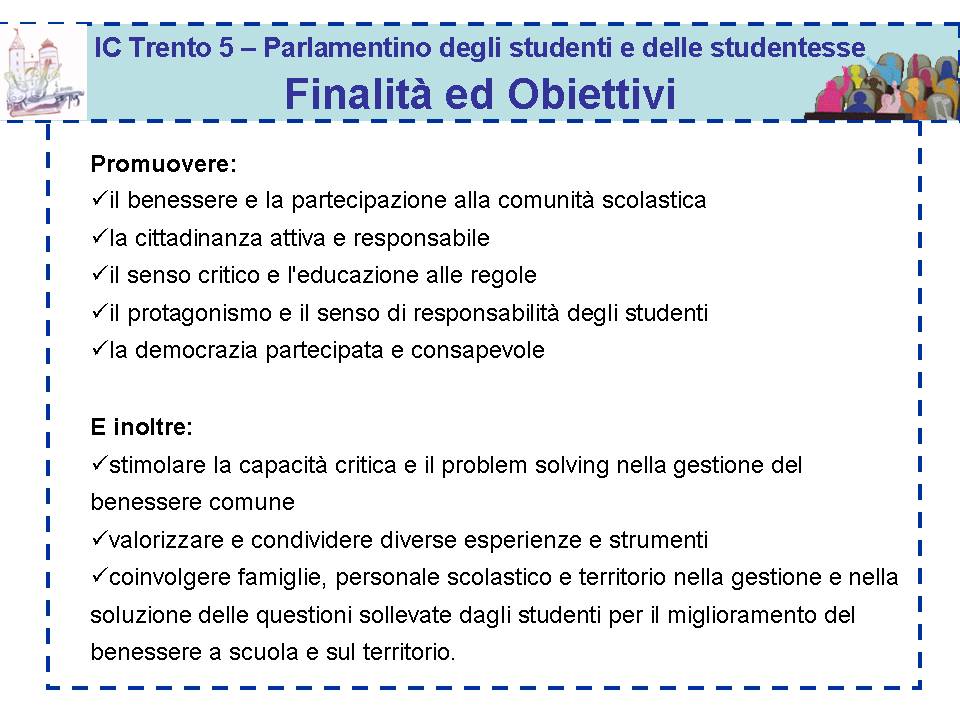 IC Trento 5 – Parlamentino degli studenti e delle studentesse
Finalità ed Obiettivi

Promuovere:
✓il benessere e la partecipazione alla comunità scolastica
✓la cittadinanza attiva e responsabile
✓il senso critico e l'educazione alle regole
✓il protagonismo e il senso di responsabilità degli studenti
✓la democrazia partecipata e consapevole

E inoltre:
✓stimolare la capacità critica e il problem solving nella gestione del benessere comune
✓valorizzare e condividere diverse esperienze e strumenti
✓coinvolgere famiglie, personale scolastico e territorio nella gestione e nella soluzione delle questioni sollevate dagli studenti per il miglioramento del benessere a scuola e sul territorio.